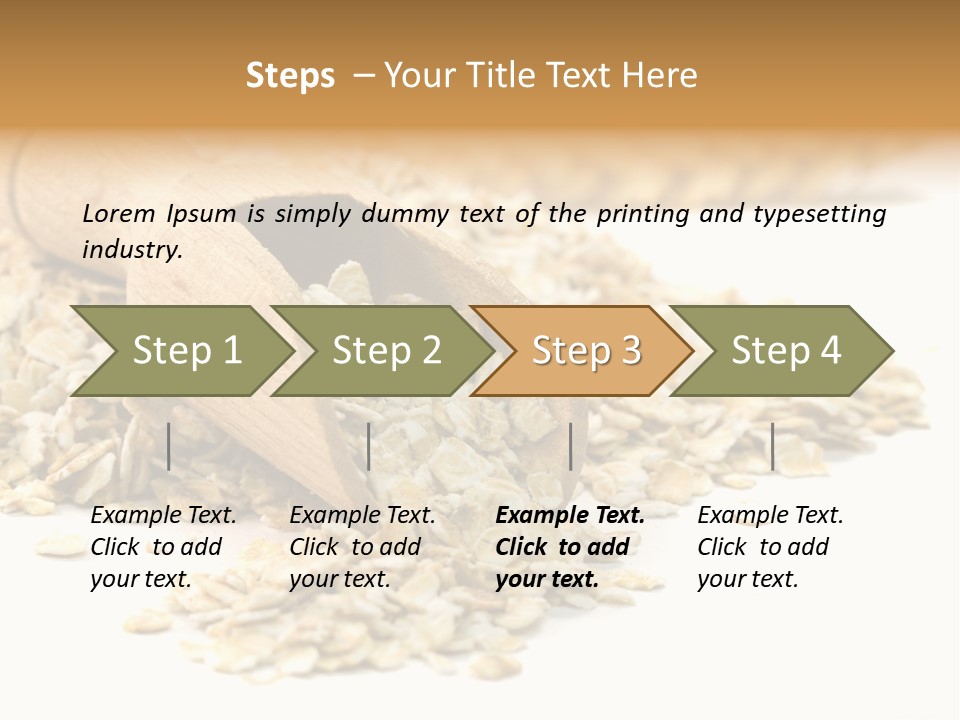 Steps – Your Title Text Here

Lorem Ipsum is simply dummy text of the printing and typesetting industry.

Step 1

Step 2

Step 3

Step 4

Example Text. Click to add your text.

Example Text. Click to add your text.

Example Text. Click to add your text.

Example Text. Click to add your text.